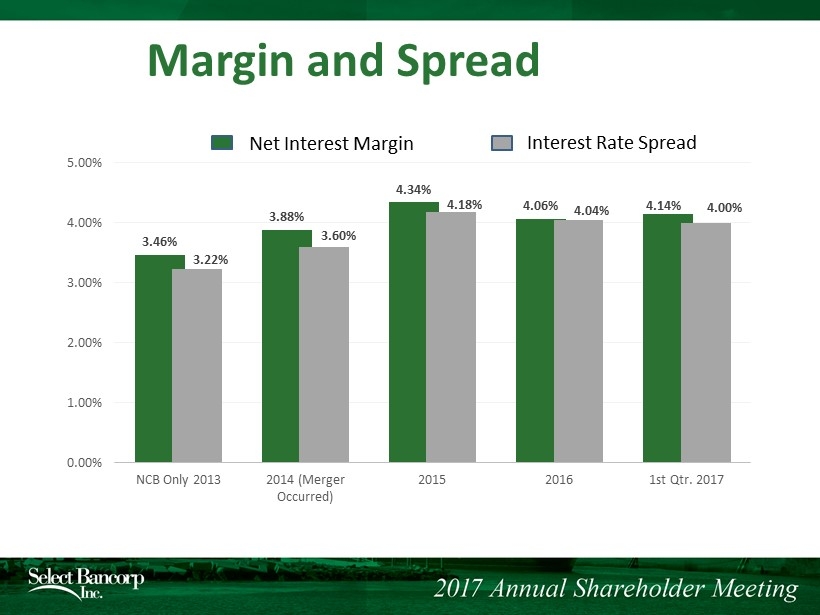 Margin and Spread

Net Interest Margin
Interest Rate Spread

5.00%
4.00%
3.00%
2.00%
1.00%
0.00%

3.46%
3.22%
3.88%
3.60%
4.34%
4.18%
4.06%
4.04%
4.14%
4.00%

NCB Only 2013
2014 (Merger Occurred)
2015
2016
1st Qtr. 2017

Select Bancorp Inc.
2017 Annual Shareholder Meeting